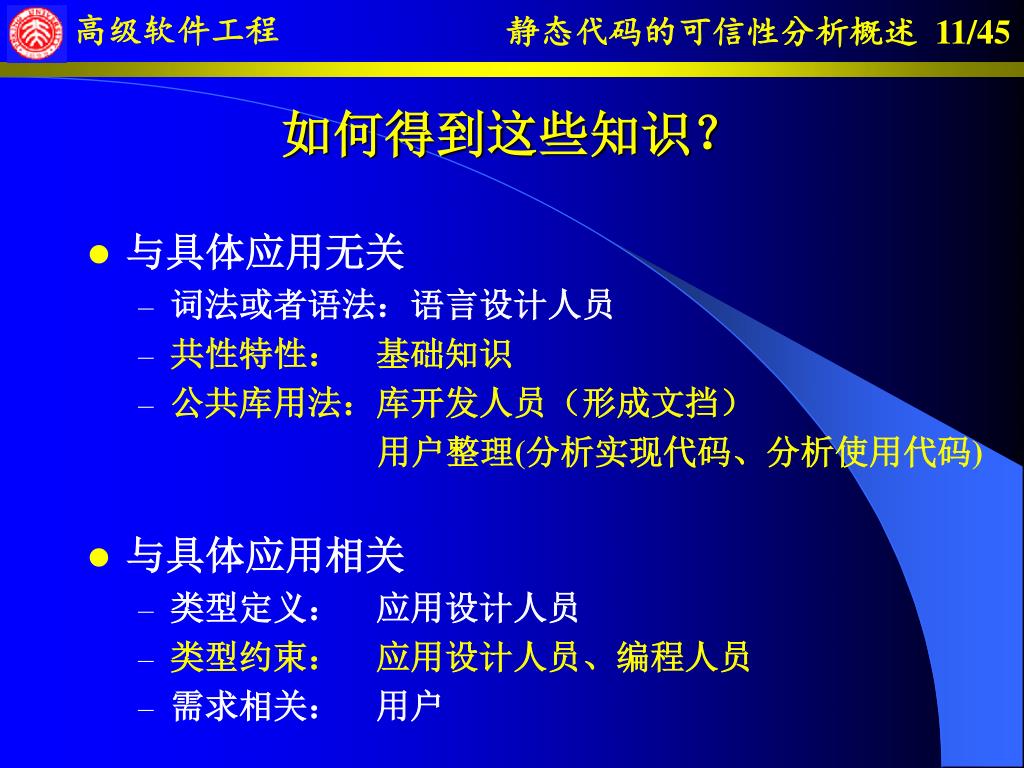 高级软件工程

静态代码的可信性分析概述 11/45

如何得到这些知识？

● 与具体应用无关
– 词法或者语法：语言设计人员
– 共性特性： 基础知识
– 公共库用法：库开发人员（形成文挡）
用户整理(分析实现代码、分析使用代码)

● 与具体应用相关
– 类型定义： 应用设计人员
– 类型约束： 应用设计人员、编程人员
– 需求相关： 用户